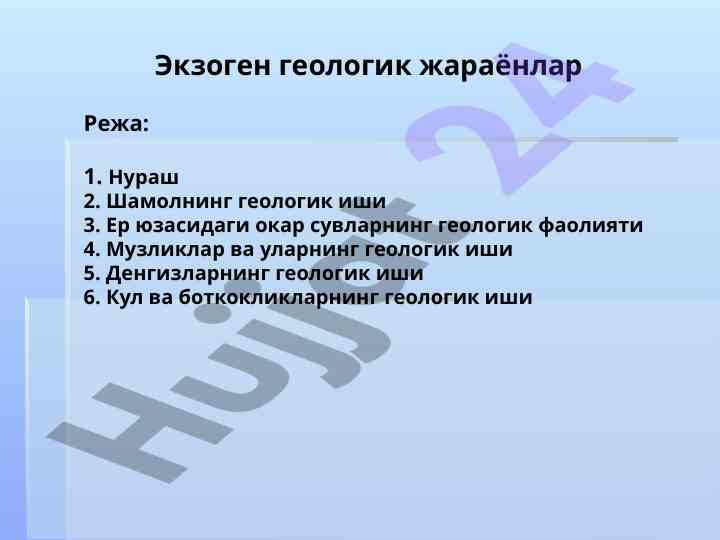 Экзоген геологик жараёнлар

Режа:

1. Нураш
2. Шамолнинг геологик иши
3. Ер юзасидаги окар сувларнинг геологик фаолияти
4. Музликлар ва уларнинг геологик иши
5. Денгизларнинг геологик иши
6. Кул ва боткокликларнинг геологик иши

Hujjat 24